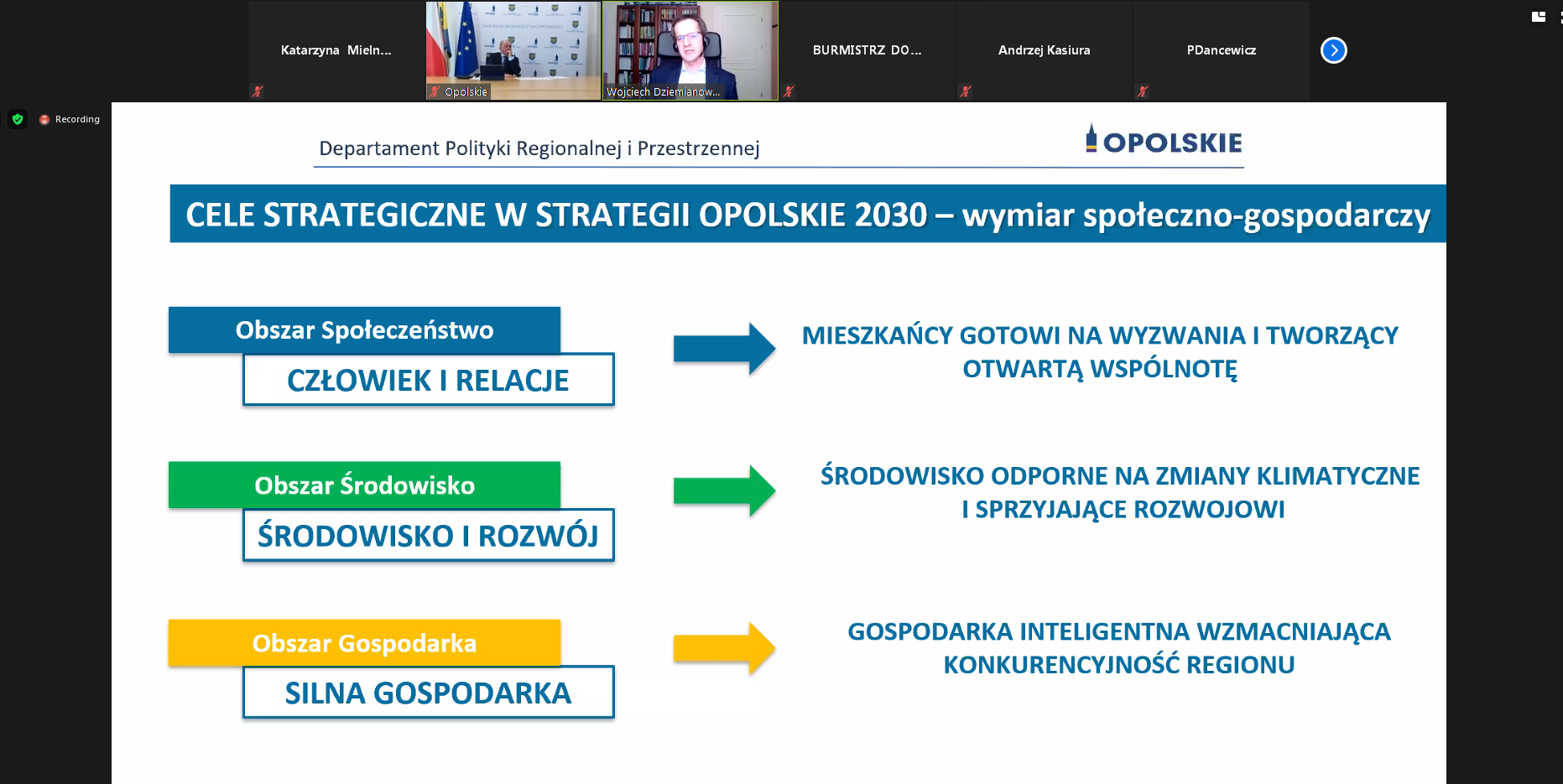 Katarzyna Mieln...

Opolskie

Wojciech Dziemianow...

BURMISTRZ DO...

Andrzej Kasiura

PDancewicz

Recording

Departament Polityki Regionalnej i Przestrzennej

OPOLSKIE

CELE STRATEGICZNE W STRATEGII OPOLSKIE 2030 – wymiar społeczno-gospodarczy

Obszar Społeczeństwo

CZŁOWIEK I RELACJE

MIESZKAŃCY GOTOWI NA WYZWANIA I TWORZĄCY OTWARTĄ WSPÓLNOTĘ

Obszar Środowisko

ŚRODOWISKO I ROZWÓJ

ŚRODOWISKO ODPORNE NA ZMIANY KLIMATYCZNE I SPRZYJAJĄCE ROZWOJOWI

Obszar Gospodarka

SILNA GOSPODARKA

GOSPODARKA INTELIGENTNA WZMACNIAJĄCA KONKURENCYJNOŚĆ REGIONU